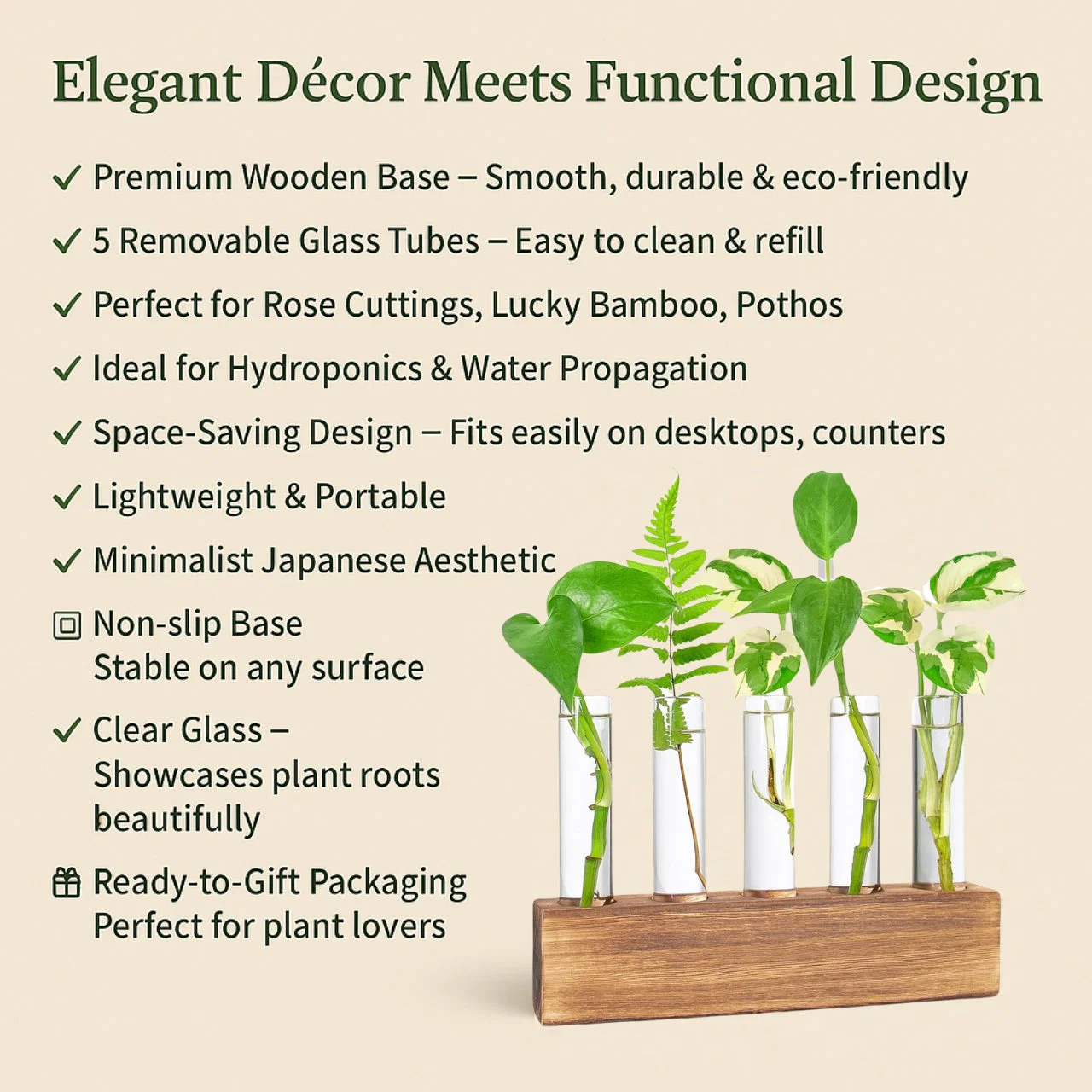 Elegant Décor Meets Functional Design

✓ Premium Wooden Base – Smooth, durable & eco-friendly

✓ 5 Removable Glass Tubes – Easy to clean & refill

✓ Perfect for Rose Cuttings, Lucky Bamboo, Pothos

✓ Ideal for Hydroponics & Water Propagation

✓ Space-Saving Design – Fits easily on desktops, counters

✓ Lightweight & Portable

✓ Minimalist Japanese Aesthetic

Non-slip Base
Stable on any surface

✓ Clear Glass –
Showcases plant roots beautifully

Ready-to-Gift Packaging
Perfect for plant lovers